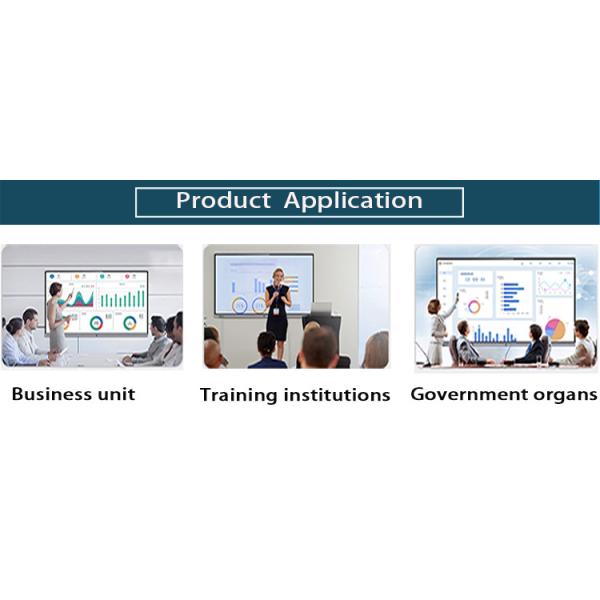 Product Application

Business unit

Training institutions

Government organs